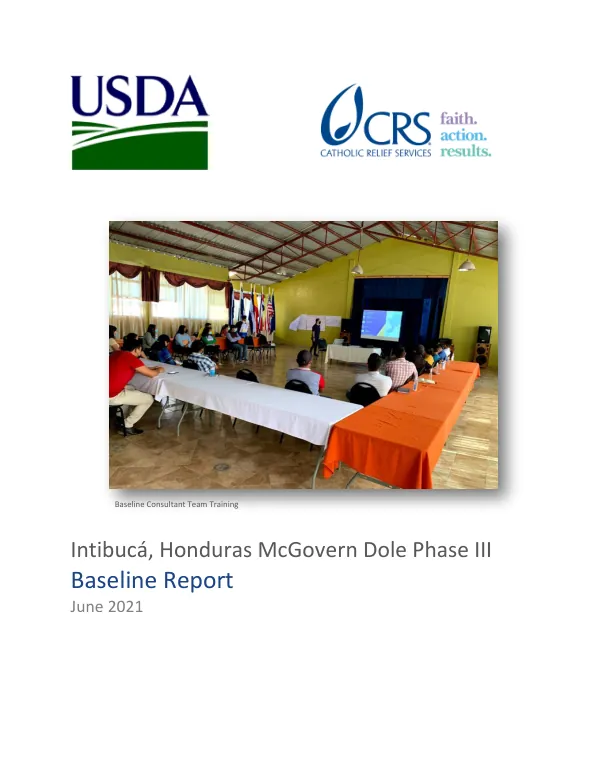 USDA

CRS CATHOLIC RELIEF SERVICES faith. action. results.

Baseline Consultant Team Training

Intibucá, Honduras McGovern Dole Phase III
Baseline Report
June 2021